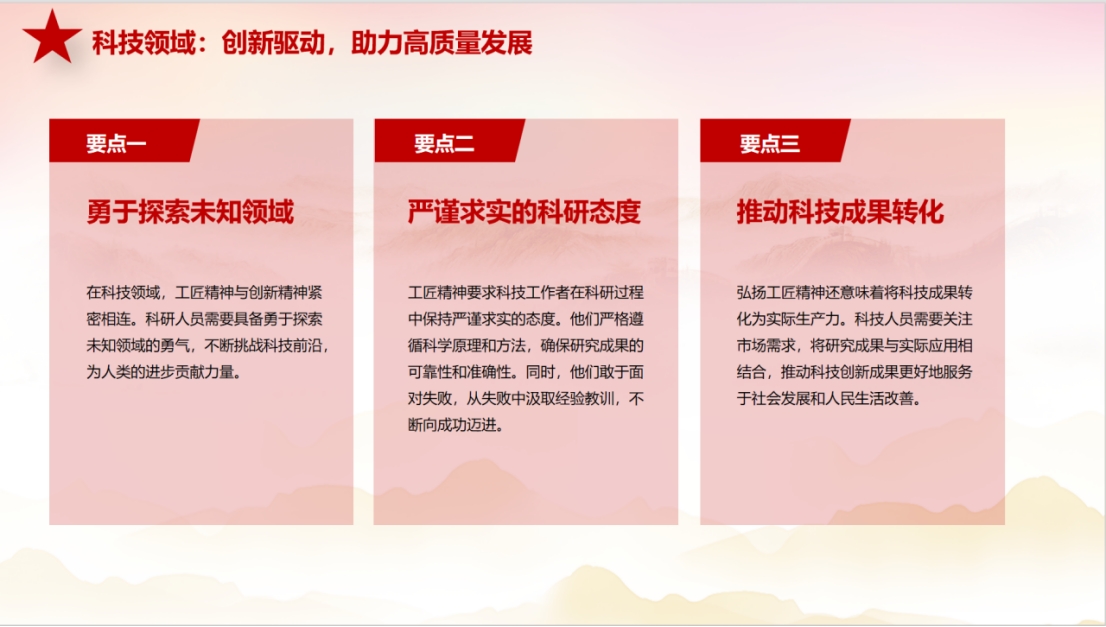 科技领域：创新驱动，助力高质量发展

要点一

勇于探索未知领域

在科技领域，工匠精神与创新精神紧密相连。科研人员需要具备勇于探索未知领域的勇气，不断挑战科技前沿，为人类的进步贡献力量。

要点二

严谨求实的科研态度

工匠精神要求科技工作者在科研过程中保持严谨求实的态度。他们严格遵循科学原理和方法，确保研究成果的可靠性和准确性。同时，他们敢于面对失败，从失败中汲取经验教训，不断向成功迈进。

要点三

推动科技成果转化

弘扬工匠精神还意味着将科技成果转化为实际生产力。科技人员需要关注市场需求，将研究成果与实际应用相结合，推动科技创新成果更好地服务于社会发展和人民生活改善。